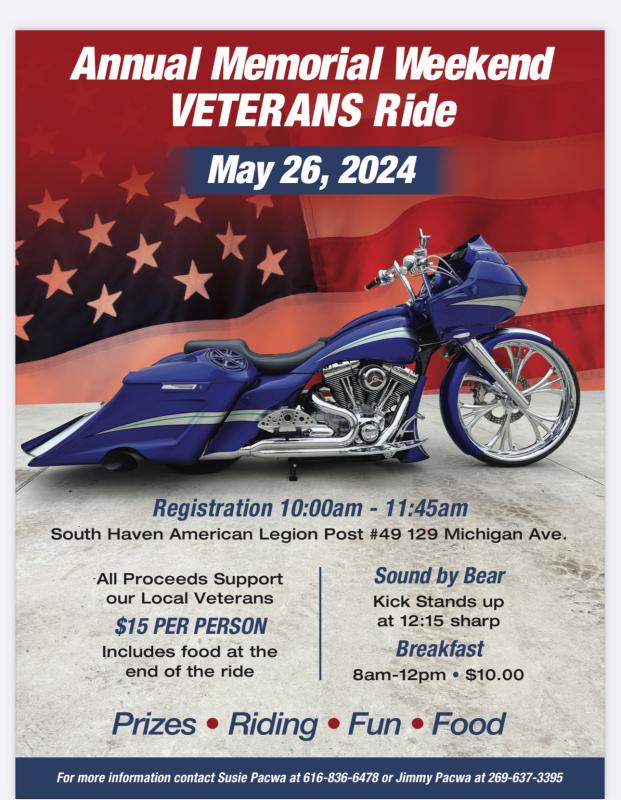 Annual Memorial Weekend VETERANS Ride

May 26, 2024

Registration 10:00am - 11:45am

South Haven American Legion Post #49 129 Michigan Ave.

All Proceeds Support our Local Veterans

$15 PER PERSON

Includes food at the end of the ride

Sound by Bear

Kick Stands up at 12:15 sharp

Breakfast

8am-12pm • $10.00

Prizes • Riding • Fun • Food

For more information contact Susie Pacwa at 616-836-6478 or Jimmy Pacwa at 269-637-3395